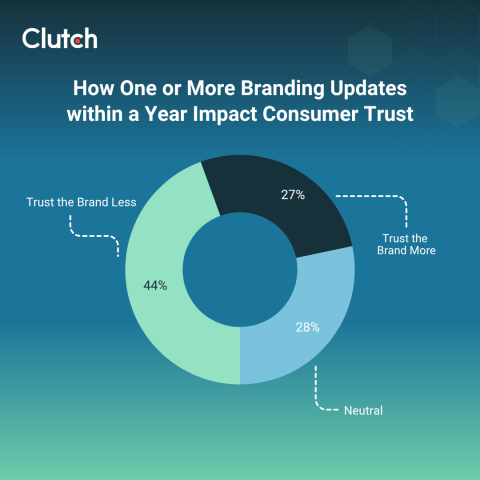 Clutch

How One or More Branding Updates within a Year Impact Consumer Trust

Trust the Brand Less

27%

Trust the Brand More

44%

28%

Neutral